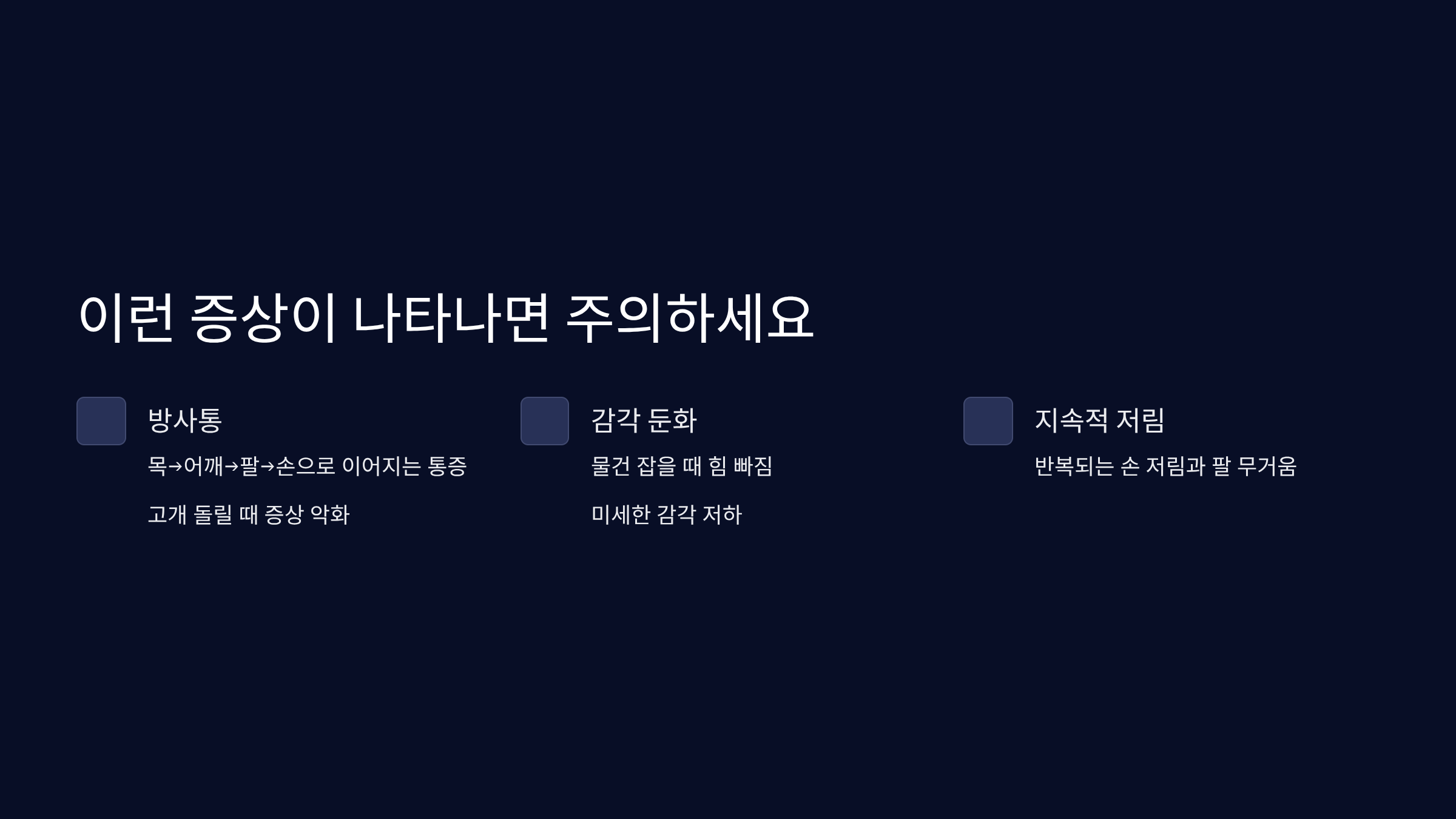 이런 증상이 나타나면 주의하세요

방사통

목→어깨→팔→손으로 이어지는 통증

고개 돌릴 때 증상 악화

감각 둔화

물건 잡을 때 힘 빠짐

미세한 감각 저하

지속적 저림

반복되는 손 저림과 팔 무거움